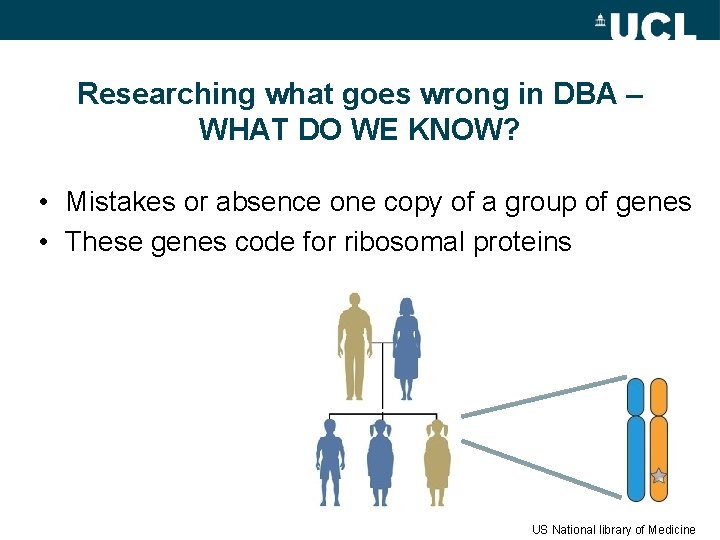 UCL

Researching what goes wrong in DBA – WHAT DO WE KNOW?

• Mistakes or absence one copy of a group of genes
• These genes code for ribosomal proteins

US National library of Medicine